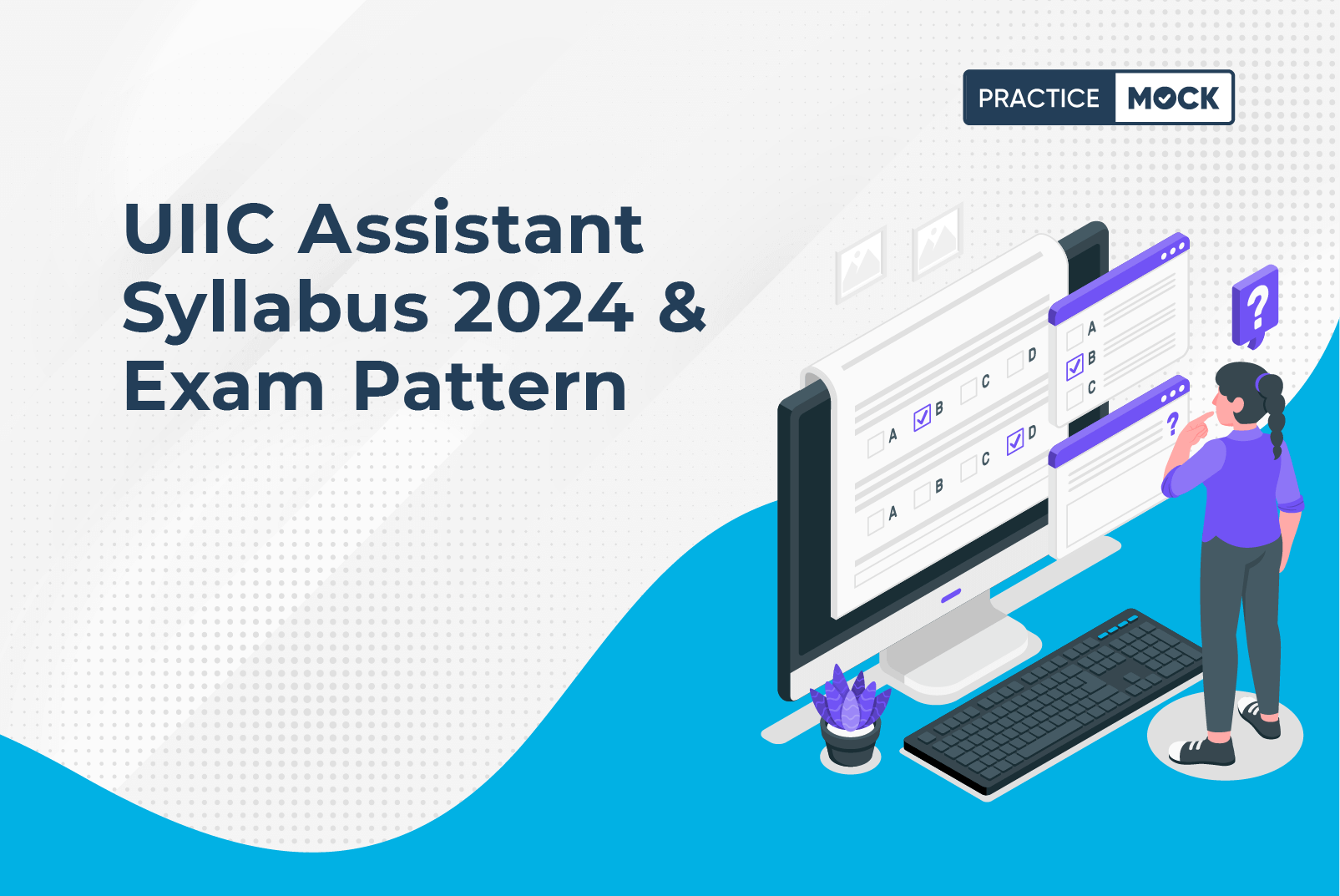 PRACTICE MOCK

UIIC Assistant Syllabus 2024 & Exam Pattern

A B C D
A B C D
A B C
?
?